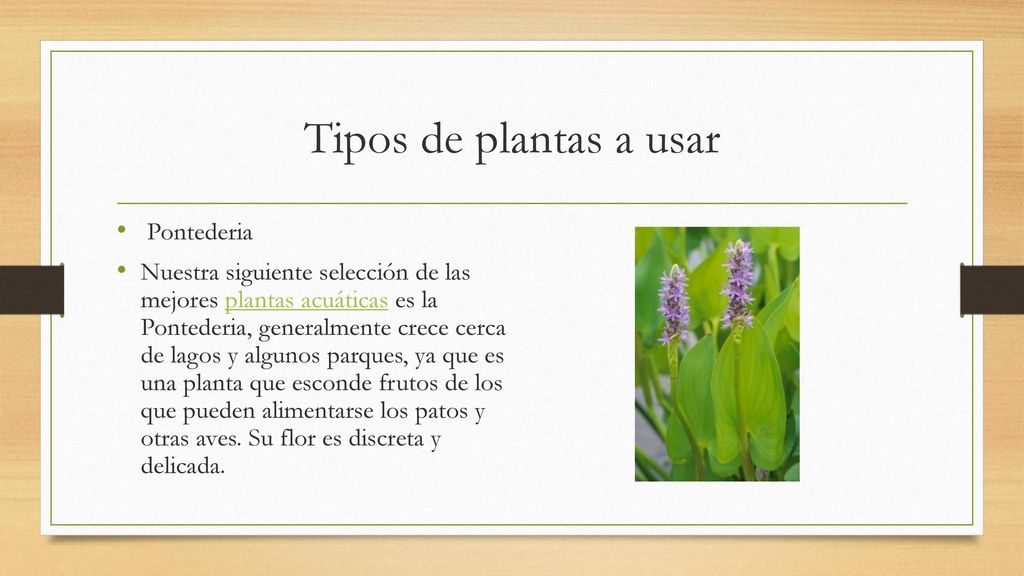 Tipos de plantas a usar

• Pontederia

• Nuestra siguiente selección de las mejores plantas acuáticas es la Pontederia, generalmente crece cerca de lagos y algunos parques, ya que es una planta que esconde frutos de los que pueden alimentarse los patos y otras aves. Su flor es discreta y delicada.